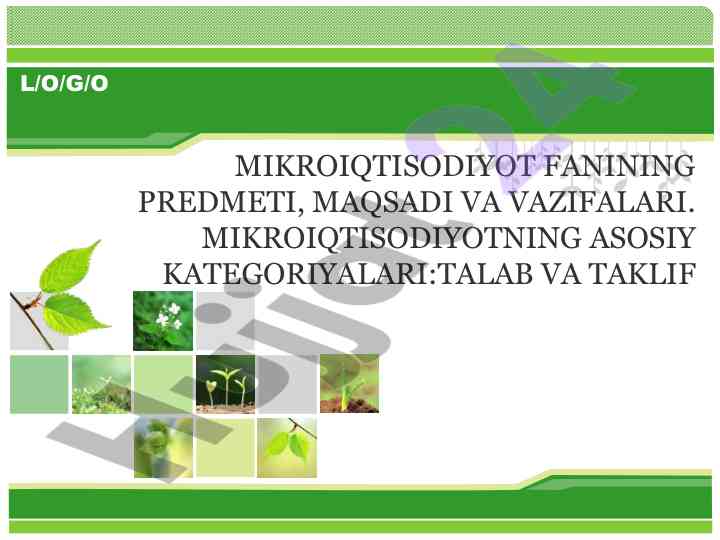 L/O/G/O

MIKROIQTISODIYOT FANINING PREDMETI, MAQSADI VA VAZIFALARI. MIKROIQTISODIYOTNING ASOSIY KATEGORIYALARI:TALAB VA TAKLIF

Hujjat24